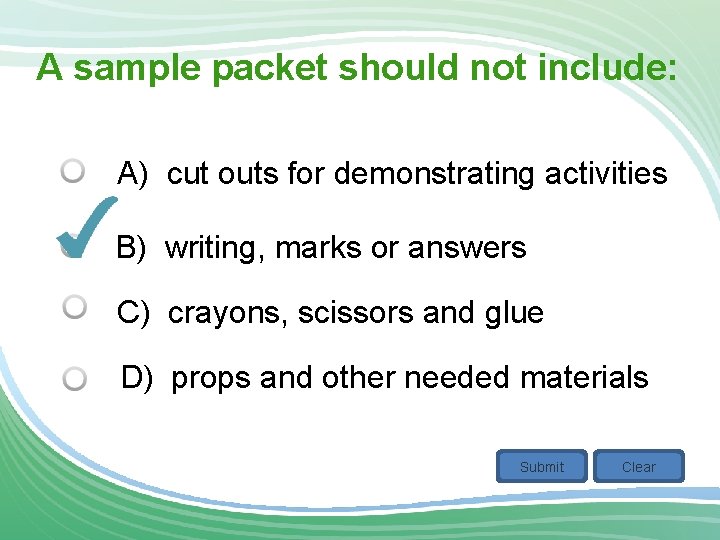 A sample packet should not include:

A) cut outs for demonstrating activities

B) writing, marks or answers

C) crayons, scissors and glue

D) props and other needed materials

Submit

Clear